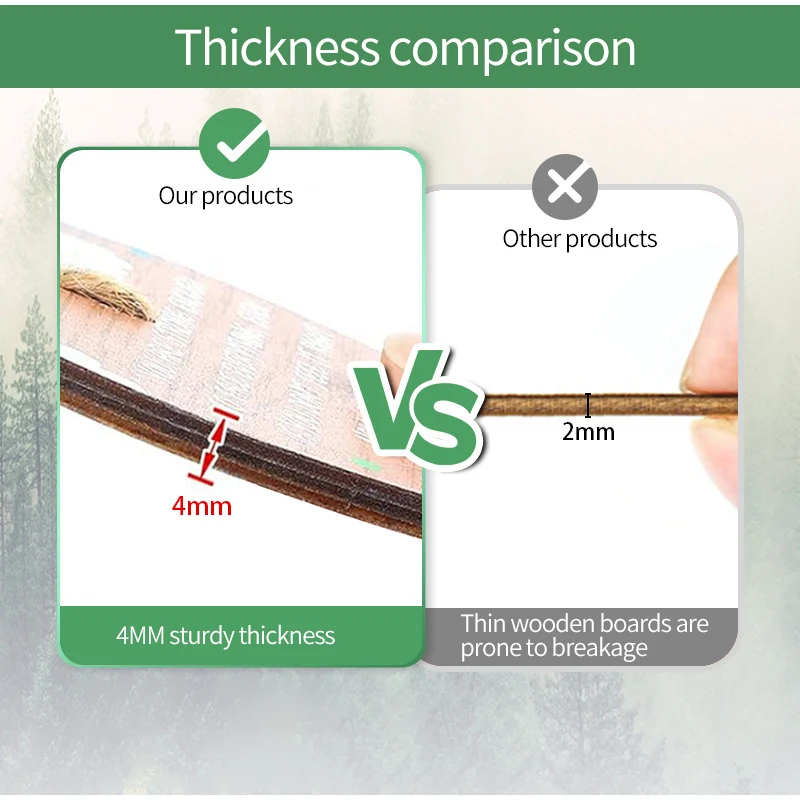 Thickness comparison

Our products

4mm

4MM sturdy thickness

VS

Other products

2mm

Thin wooden boards are prone to breakage